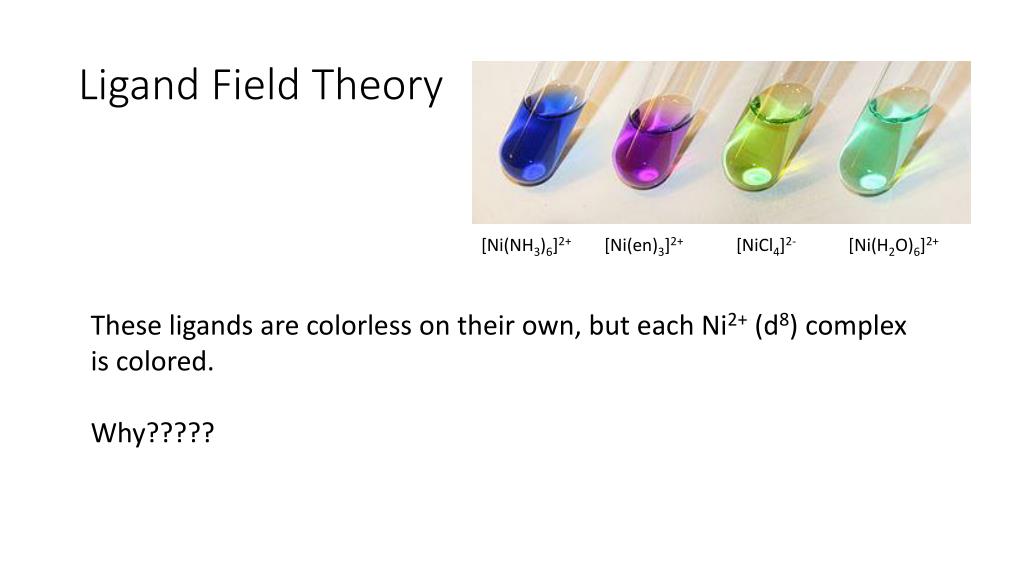 Ligand Field Theory

$[Ni(NH_3)_6]^{2+}$ $[Ni(en)_3]^{2+}$ $[NiCl_4]^{2-}$ $[Ni(H_2O)_6]^{2+}$

These ligands are colorless on their own, but each $Ni^{2+}$ ($d^8$) complex is colored.

Why?????